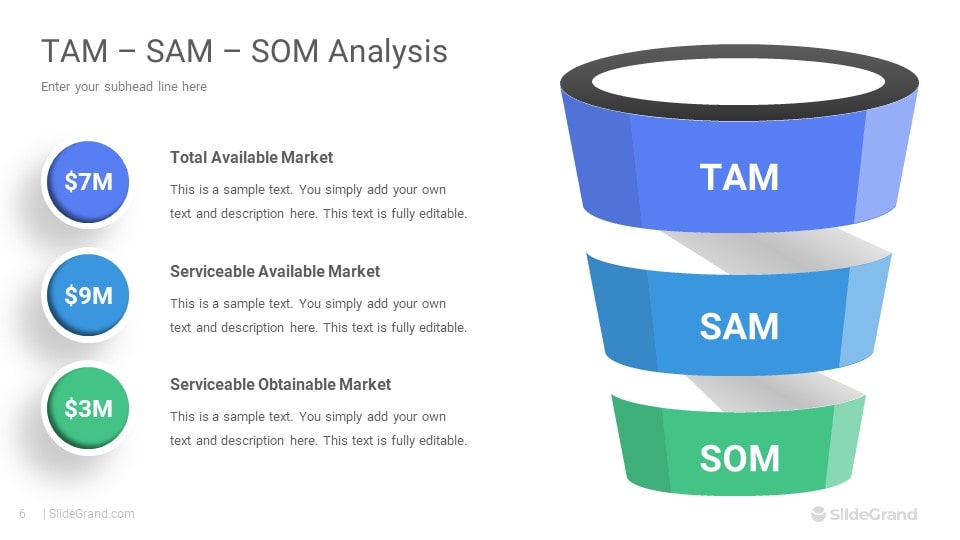 TAM – SAM – SOM Analysis

Enter your subhead line here

$7M

Total Available Market

This is a sample text. You simply add your own text and description here. This text is fully editable.

$9M

Serviceable Available Market

This is a sample text. You simply add your own text and description here. This text is fully editable.

$3M

Serviceable Obtainable Market

This is a sample text. You simply add your own text and description here. This text is fully editable.

TAM

SAM

SOM

6 | SlideGrand.com

SlideGrand